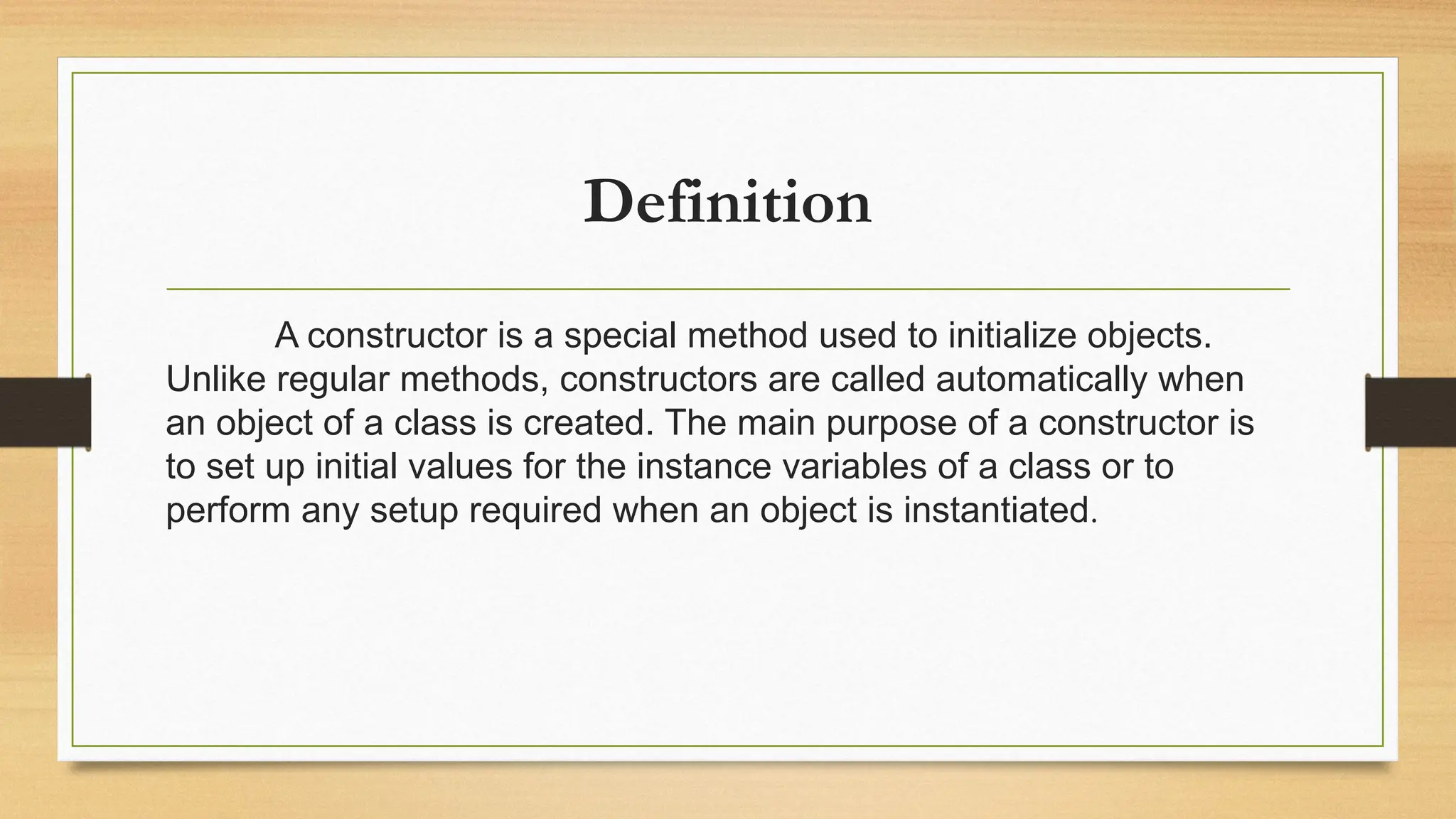 Definition

A constructor is a special method used to initialize objects. Unlike regular methods, constructors are called automatically when an object of a class is created. The main purpose of a constructor is to set up initial values for the instance variables of a class or to perform any setup required when an object is instantiated.